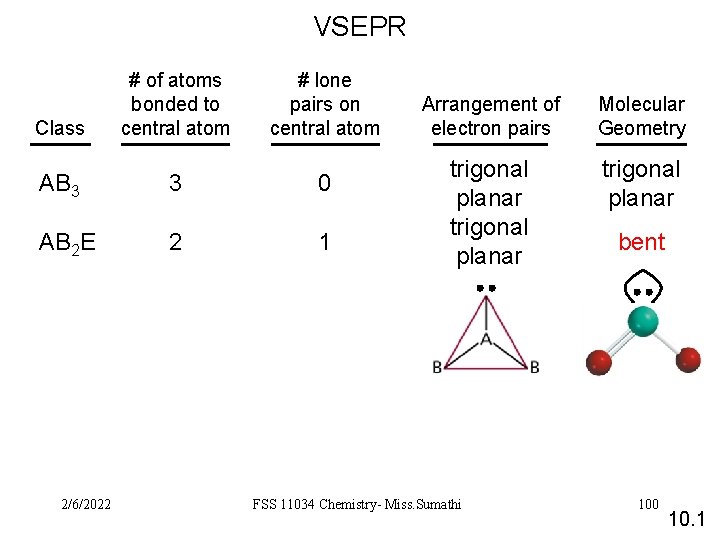 VSEPR

| Class | # of atoms bonded to central atom | # lone pairs on central atom | Arrangement of electron pairs | Molecular Geometry |
|---|---|---|---|---|
| $AB_3$ | 3 | 0 | trigonal planar | trigonal planar |
| $AB_2E$ | 2 | 1 | trigonal planar | bent |

A

B B

2/6/2022 FSS 11034 Chemistry- Miss.Sumathi 100

10.1